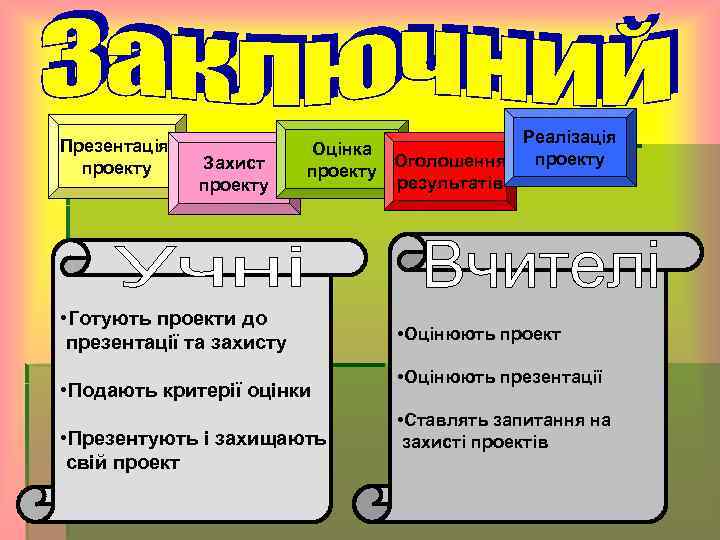 Заключний

Презентація проекту

Захист проекту

Оцінка проекту

Оголошення результатів

Реалізація проекту

Учні

•Готують проекти до презентації та захисту

•Подають критерії оцінки

•Презентують і захищають свій проект

Вчителі

•Оцінюють проект

•Оцінюють презентації

•Ставлять запитання на захисті проектів